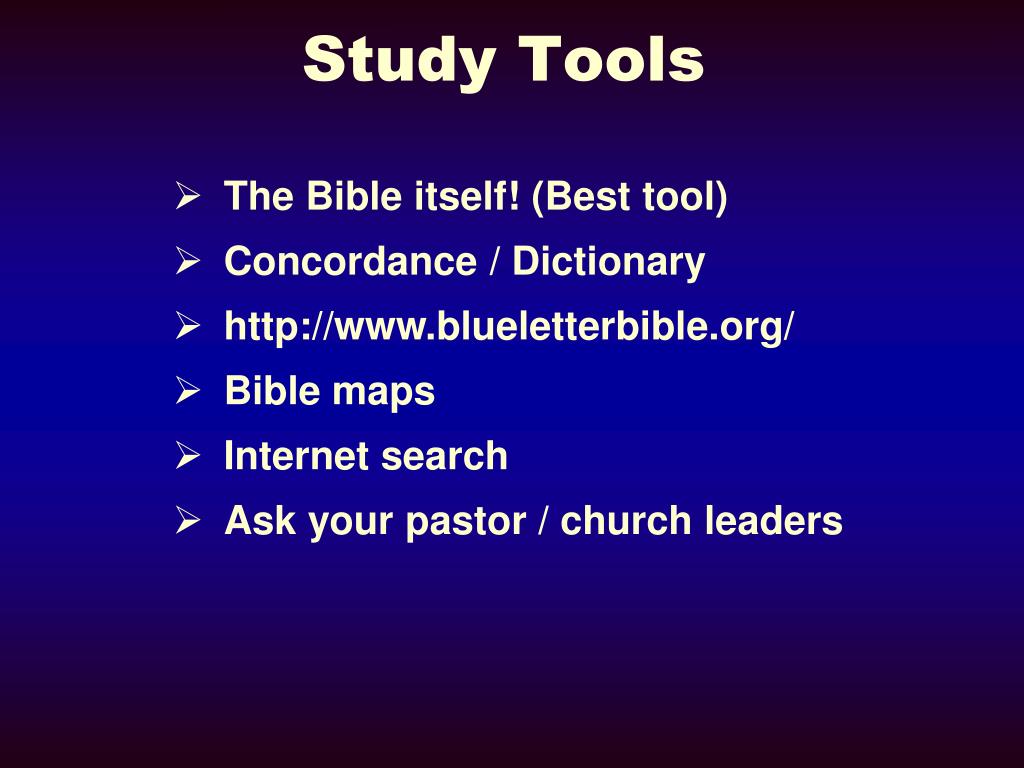 Study Tools

➢ The Bible itself! (Best tool)
➢ Concordance / Dictionary
➢ http://www.blueletterbible.org/
➢ Bible maps
➢ Internet search
➢ Ask your pastor / church leaders